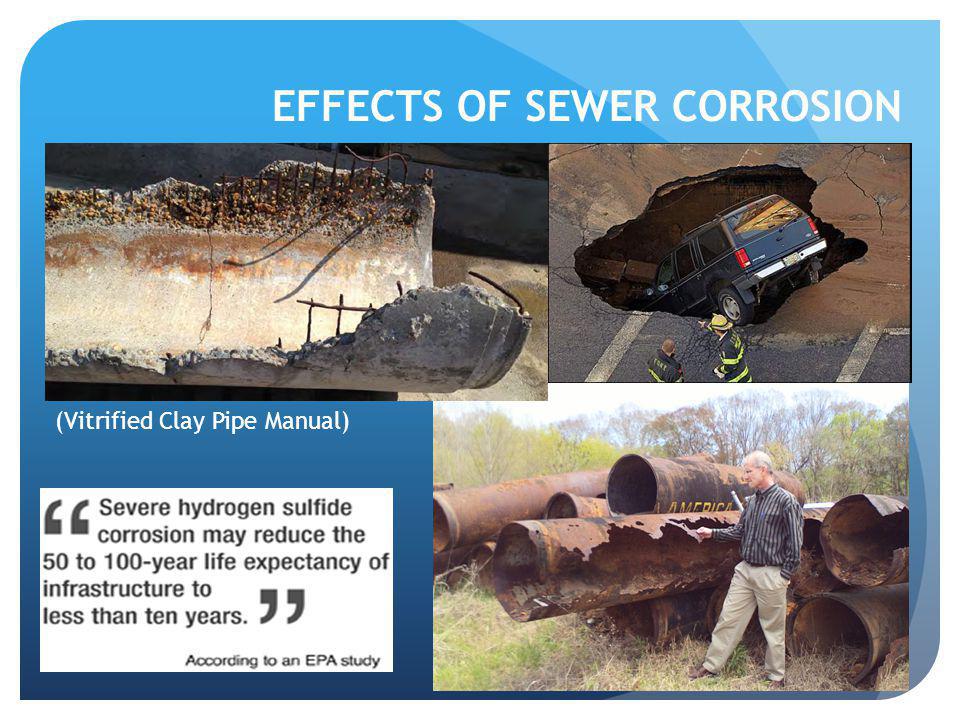 EFFECTS OF SEWER CORROSION

(Vitrified Clay Pipe Manual)

“ Severe hydrogen sulfide corrosion may reduce the 50 to 100-year life expectancy of infrastructure to less than ten years. ”

According to an EPA study

AMERICA